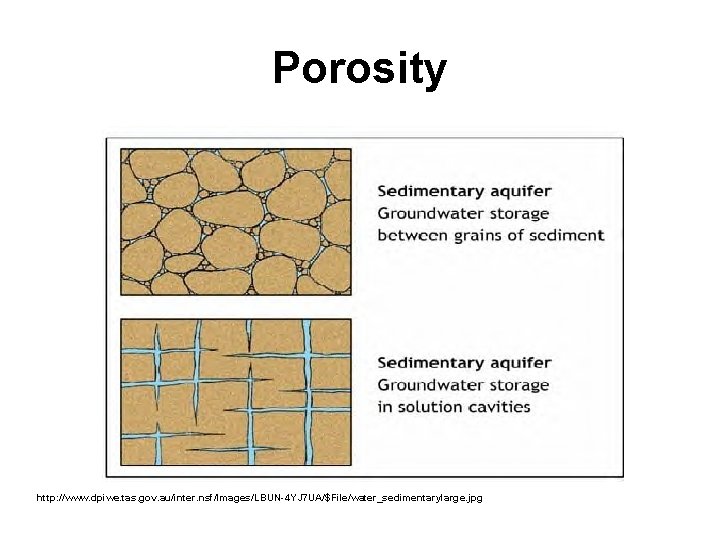 Porosity

Sedimentary aquifer
Groundwater storage
between grains of sediment

Sedimentary aquifer
Groundwater storage
in solution cavities

http://www.dpiwe.tas.gov.au/inter.nsf/Images/LBUN-4YJ7UA/$File/water_sedimentarylarge.jpg